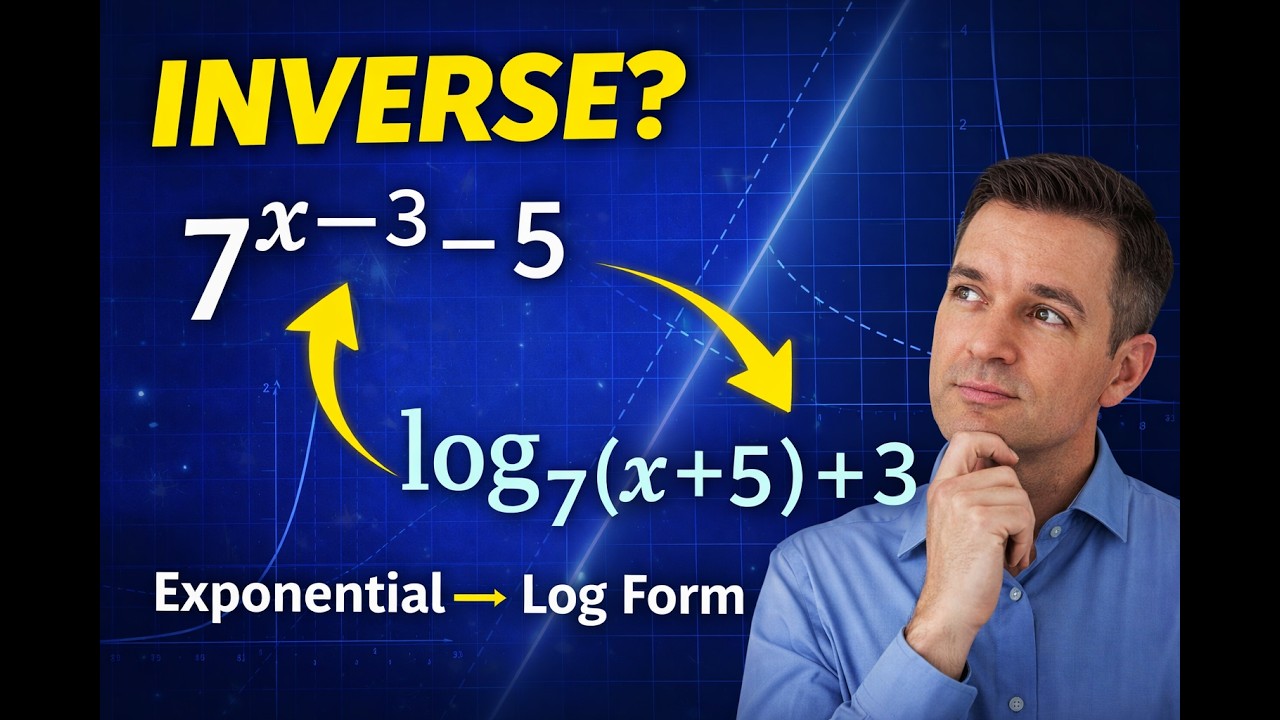 INVERSE?

$7^{x-3}-5$

$\log_7(x+5)+3$

Exponential → Log Form